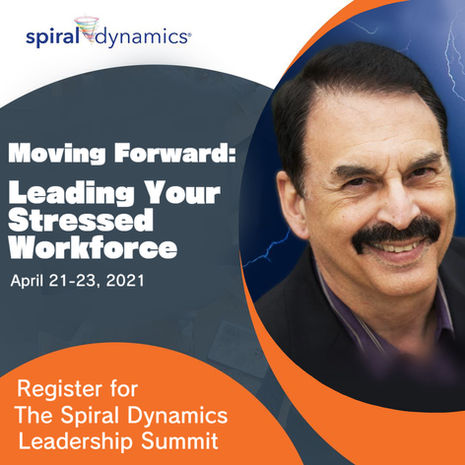 spiral dynamics®

Moving Forward:
Leading Your Stressed Workforce

April 21-23, 2021

Register for The Spiral Dynamics Leadership Summit